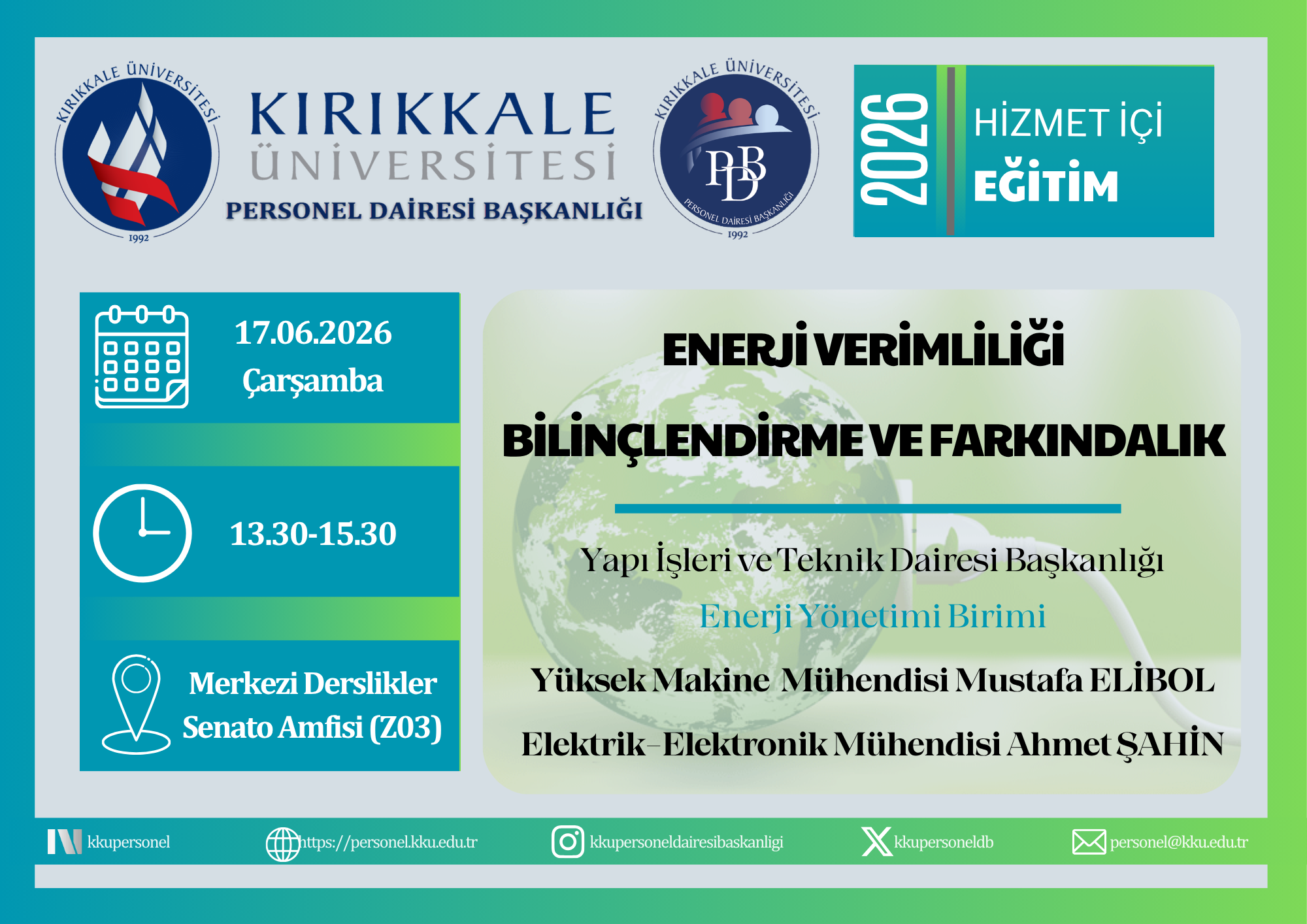 KIRIKKALE ÜNİVERSİTESİ 1992

KIRIKKALE ÜNİVERSİTESİ
PERSONEL DAİRESİ BAŞKANLIĞI

KIRIKKALE ÜNİVERSİTESİ PDB PERSONEL DAİRESİ BAŞKANLIĞI 1992

2026 HİZMET İÇİ EĞİTİM

17.06.2026
Çarşamba

13.30-15.30

Merkezi Derslikler Senato Amfisi (Z03)

ENERJİ VERİMLİLİĞİ

BİLİNÇLENDİRME VE FARKINDALIK

Yapı İşleri ve Teknik Dairesi Başkanlığı

Enerji Yönetimi Birimi

Yüksek Makine Mühendisi Mustafa ELİBOL

Elektrik-Elektronik Mühendisi Ahmet ŞAHİN

kkupersonel https://personel.kku.edu.tr kkupersoneldairesibaskanligi kkupersoneldb personel@kku.edu.tr